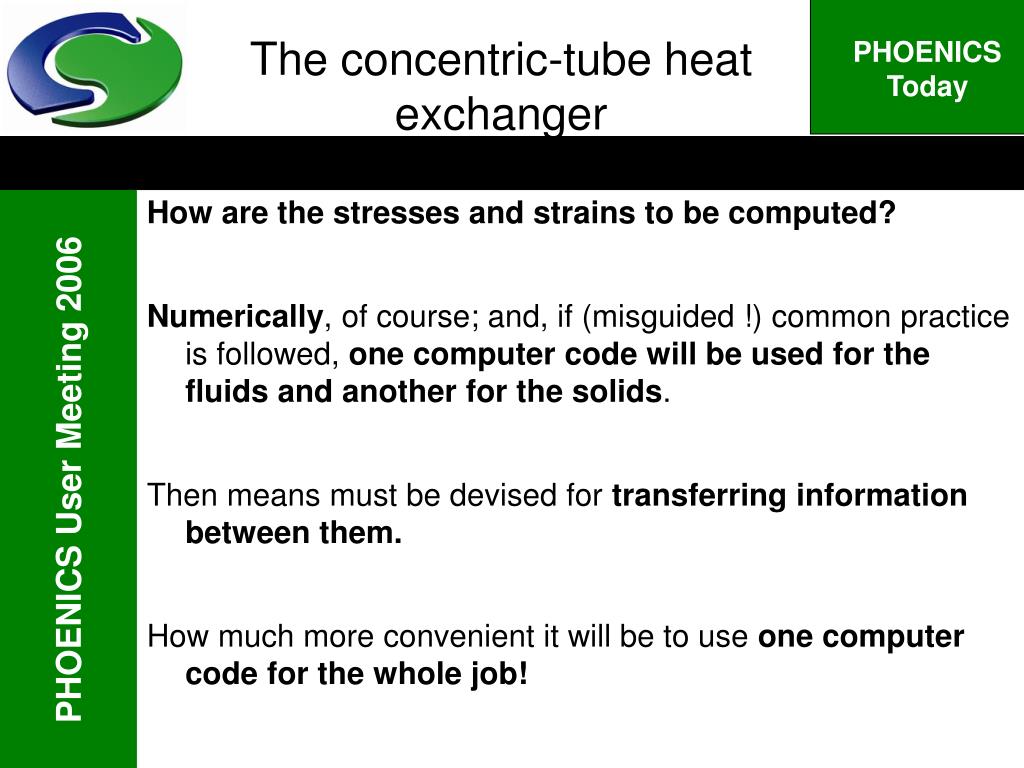 The concentric-tube heat exchanger

PHOENICS Today

PHOENICS User Meeting 2006

How are the stresses and strains to be computed?

Numerically, of course; and, if (misguided !) common practice is followed, one computer code will be used for the fluids and another for the solids.

Then means must be devised for transferring information between them.

How much more convenient it will be to use one computer code for the whole job!